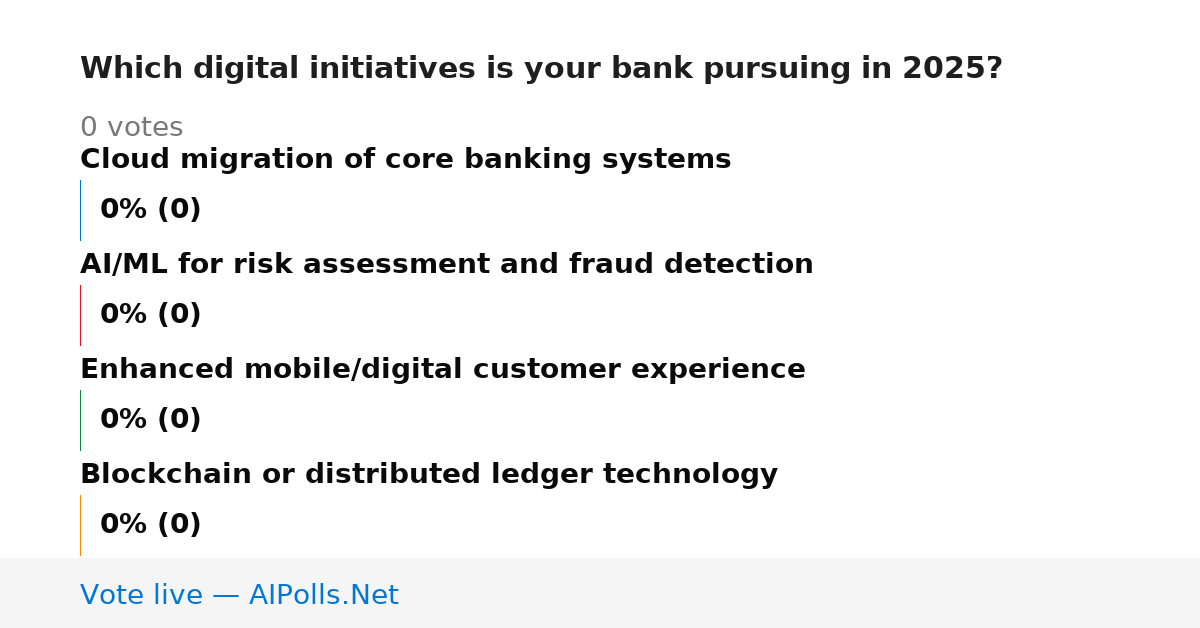 Which digital initiatives is your bank pursuing in 2025?

0 votes

Cloud migration of core banking systems

0% (0)

AI/ML for risk assessment and fraud detection

0% (0)

Enhanced mobile/digital customer experience

0% (0)

Blockchain or distributed ledger technology

0% (0)

Vote live — AIPolls.Net